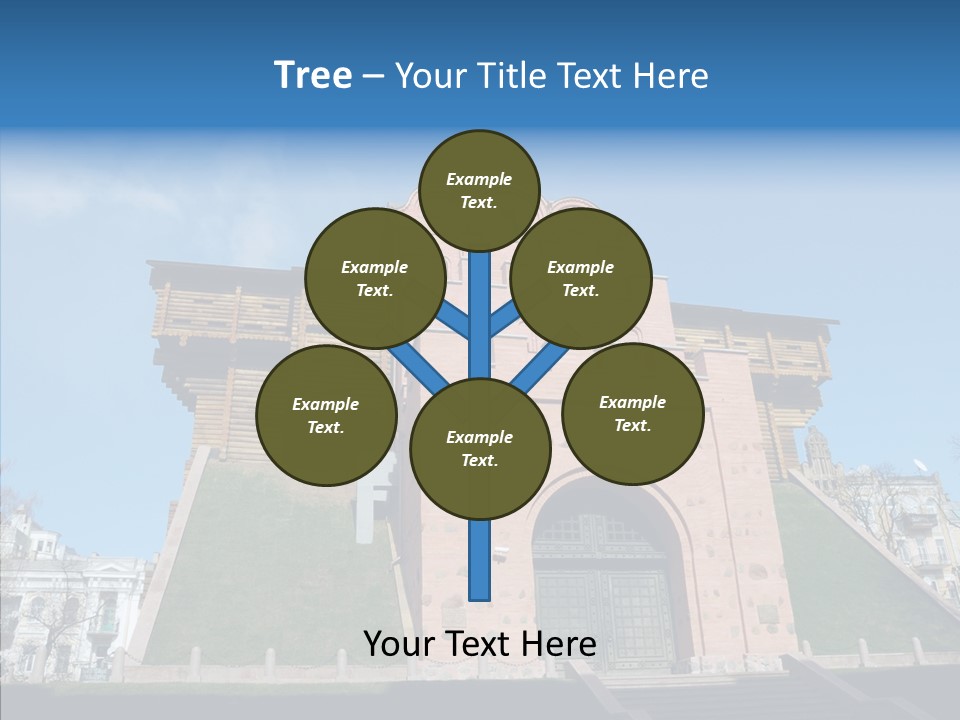 Tree – Your Title Text Here

Example Text.

Example Text.

Example Text.

Example Text.

Example Text.

Example Text.

Your Text Here